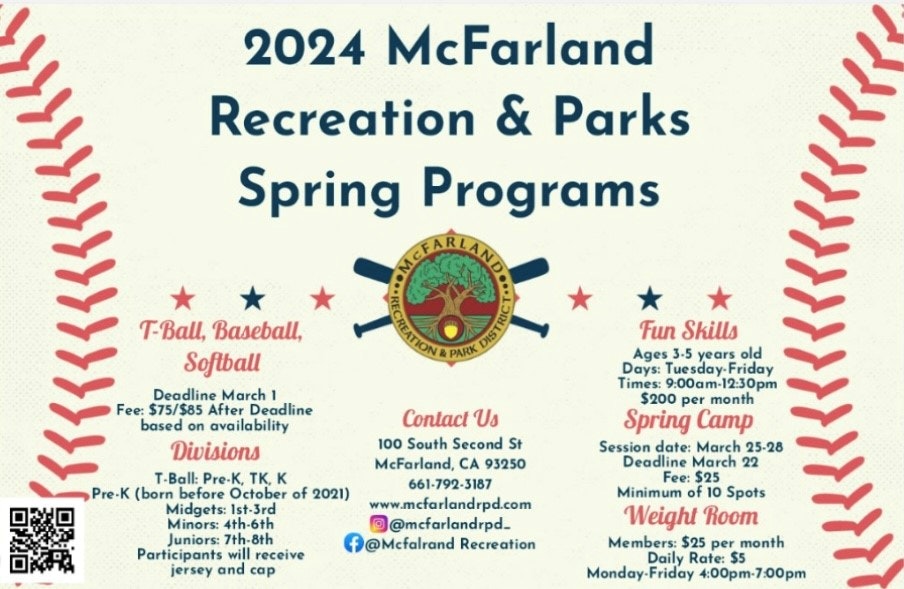 2024 McFarland Recreation & Parks Spring Programs

McFARLAND RECREATION & PARK DISTRICT

T-Ball, Baseball, Softball

Deadline March 1
Fee: $75/$85 After Deadline based on availability

Divisions

T-Ball: Pre-K, TK, K
Pre-K (born before October of 2021)
Midgets: 1st-3rd
Minors: 4th-6th
Juniors: 7th-8th
Participants will receive jersey and cap

Contact Us

100 South Second St
McFarland, CA 93250
661-792-3187
www.mcfarlandrpd.com
@mcfarlandrpd_
@Mcfalrand Recreation

Fun Skills

Ages 3-5 years old
Days: Tuesday-Friday
Times: 9:00am-12:30pm
$200 per month

Spring Camp

Session date: March 25-28
Deadline March 22
Fee: $25
Minimum of 10 Spots

Weight Room

Members: $25 per month
Daily Rate: $5
Monday-Friday 4:00pm-7:00pm